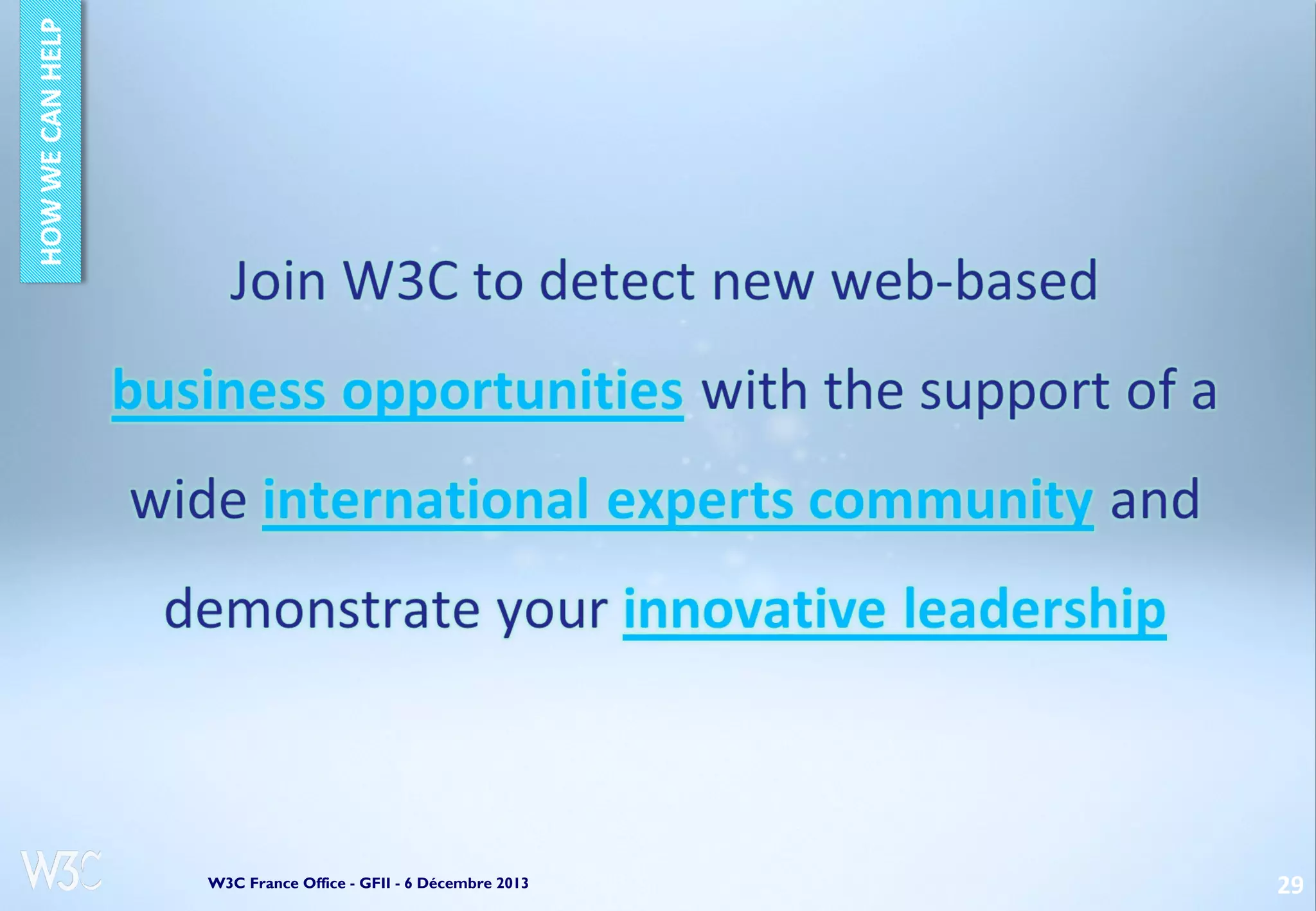 HOW WE CAN HELP

Join W3C to detect new web-based business opportunities with the support of a wide international experts community and demonstrate your innovative leadership

W3C

W3C France Office - GFII - 6 Décembre 2013

29